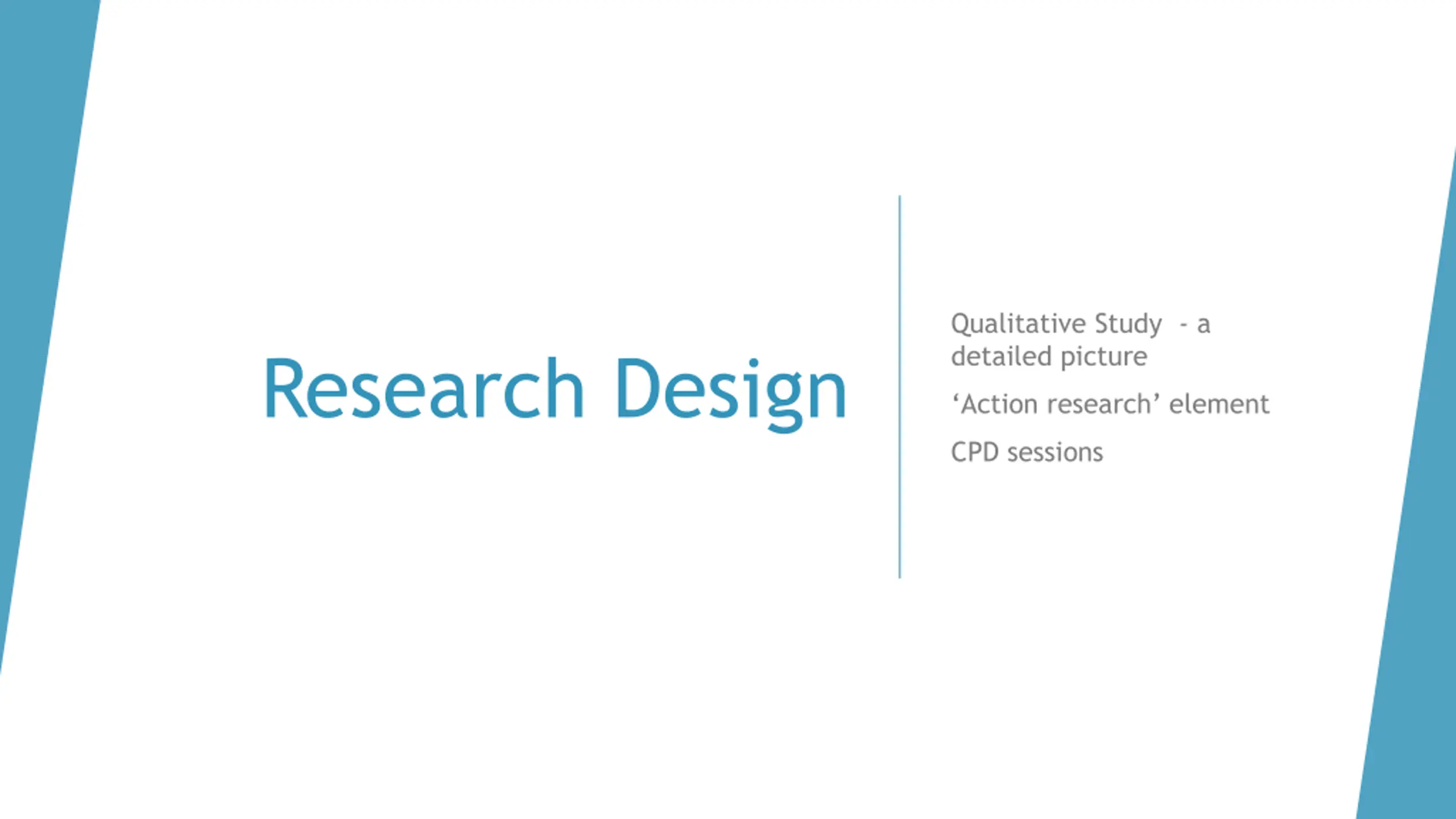 Research Design

Qualitative Study - a detailed picture

‘Action research’ element

CPD sessions